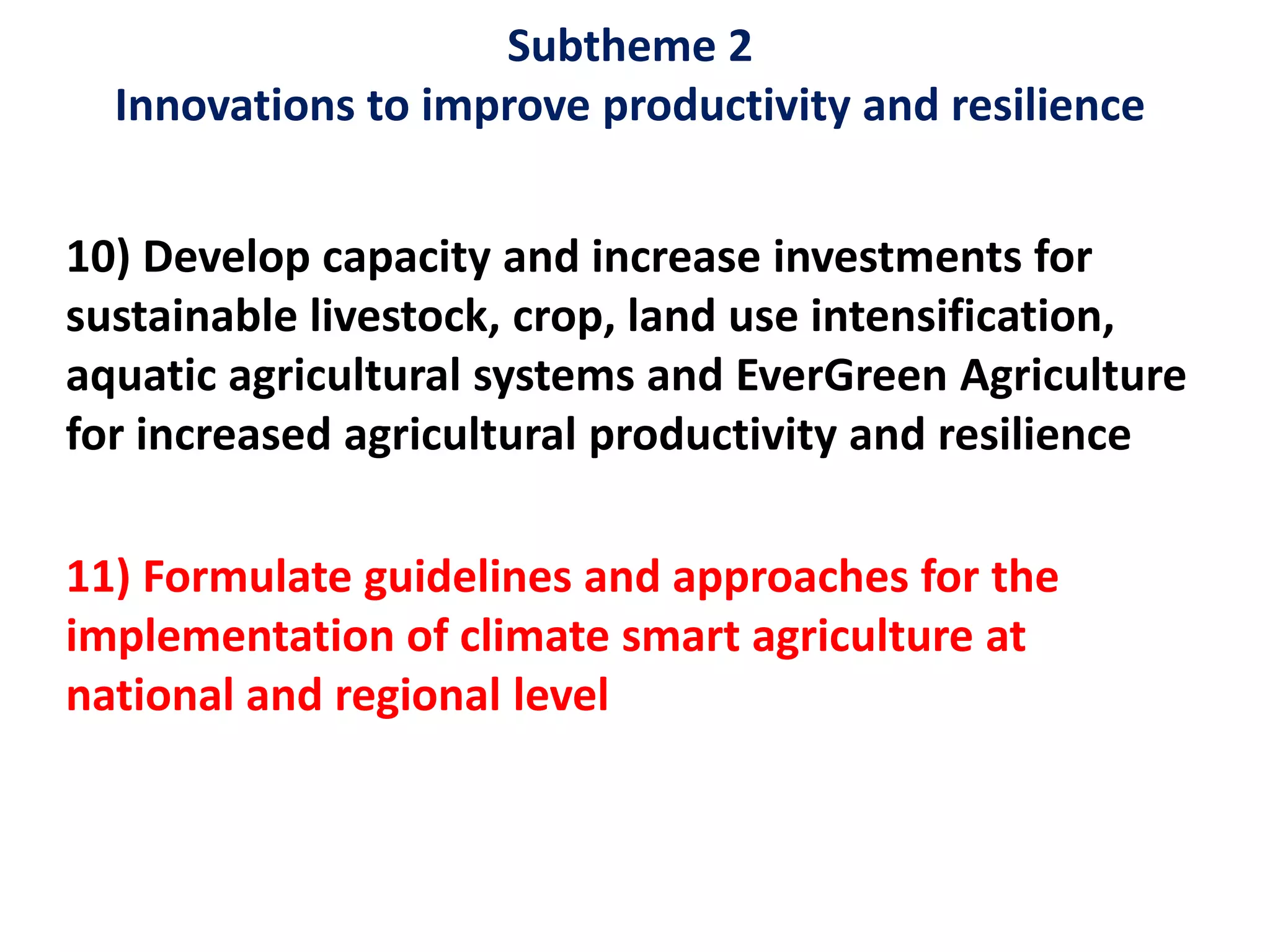 Subtheme 2
Innovations to improve productivity and resilience

10) Develop capacity and increase investments for sustainable livestock, crop, land use intensification, aquatic agricultural systems and EverGreen Agriculture for increased agricultural productivity and resilience

11) Formulate guidelines and approaches for the implementation of climate smart agriculture at national and regional level